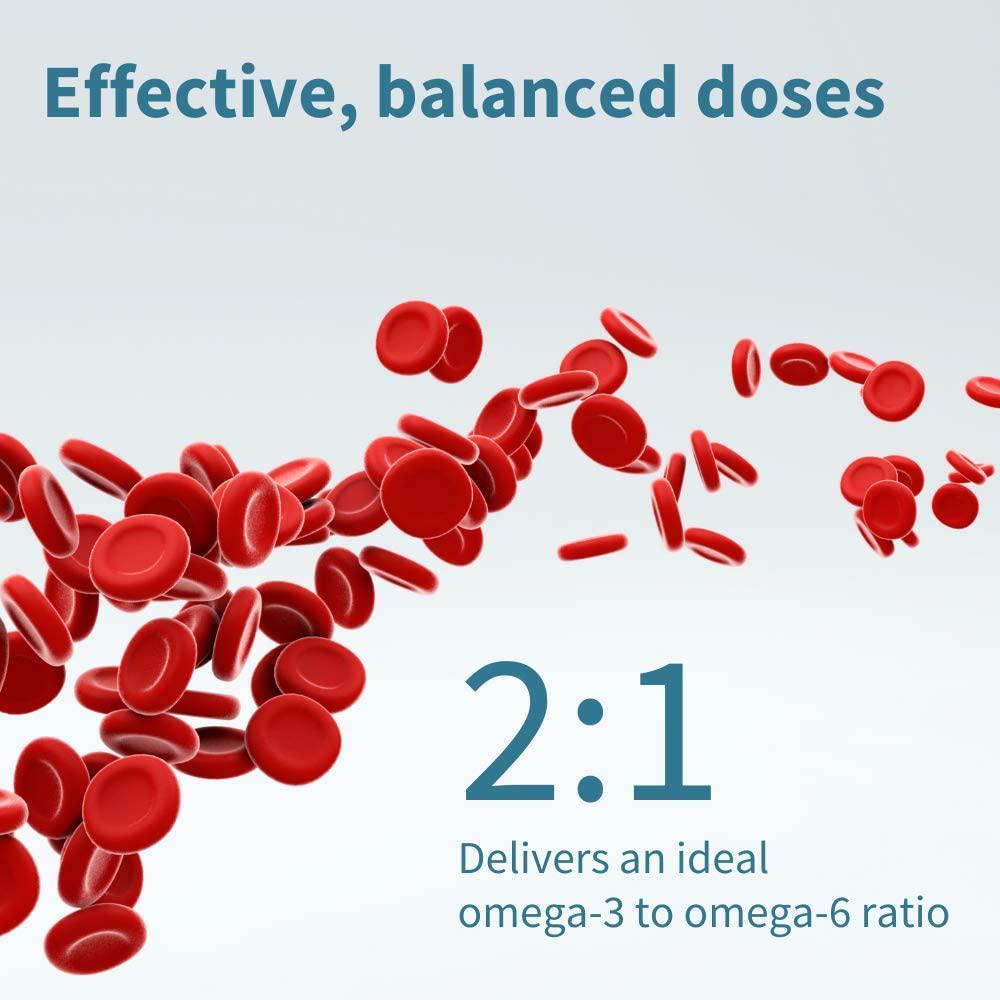 Effective, balanced doses

2:1

Delivers an ideal omega-3 to omega-6 ratio